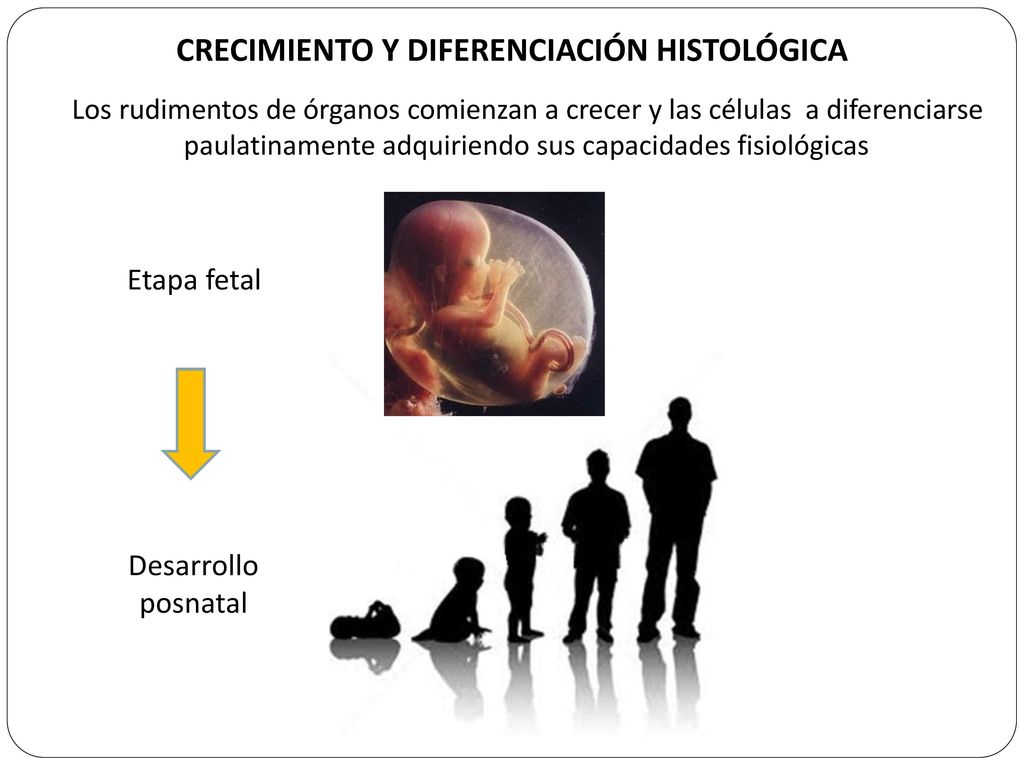 CRECIMIENTO Y DIFERENCIACIÓN HISTOLÓGICA

Los rudimentos de órganos comienzan a crecer y las células a diferenciarse paulatinamente adquiriendo sus capacidades fisiológicas

Etapa fetal

Desarrollo posnatal